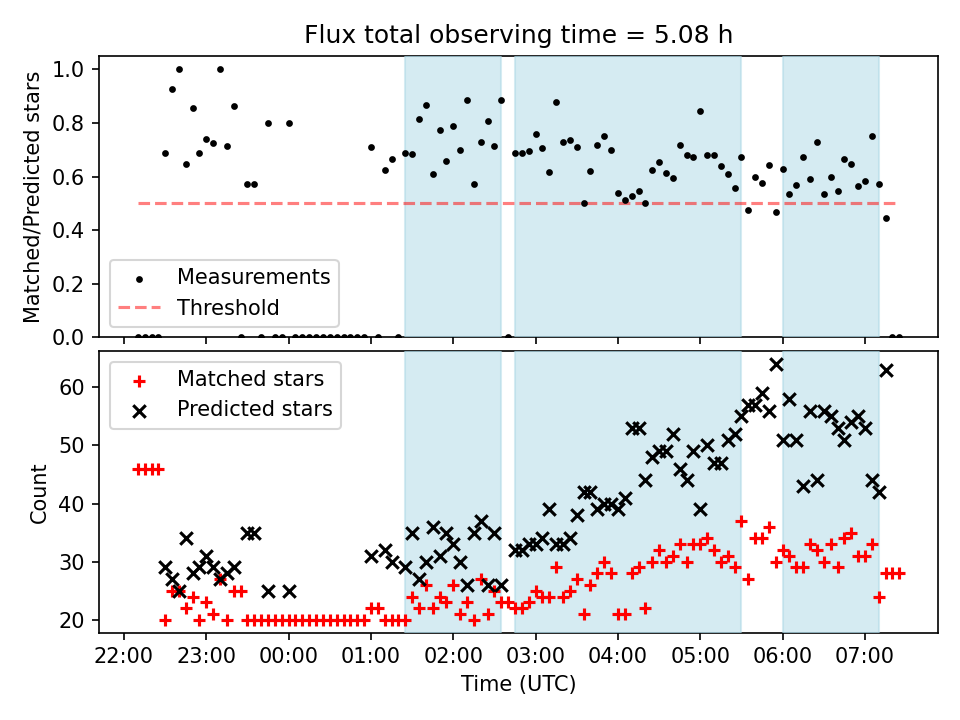 Flux total observing time = 5.08 h

Matched/Predicted stars

1.0
0.8
0.6
0.4
0.2
0.0

Measurements
Threshold

Matched stars
Predicted stars

Count

60
50
40
30
20

22:00 23:00 00:00 01:00 02:00 03:00 04:00 05:00 06:00 07:00

Time (UTC)